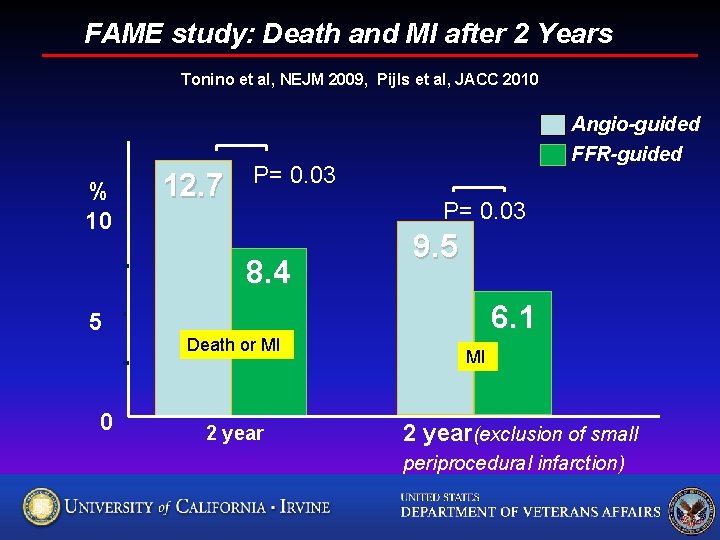 FAME study: Death and MI after 2 Years

Tonino et al, NEJM 2009, Pijls et al, JACC 2010

Angio-guided
FFR-guided

%
10
5
0

12.7
P= 0.03
8.4
Death or MI

P= 0.03
9.5
6.1
MI

2 year

2 year (exclusion of small periprocedural infarction)

UNIVERSITY of CALIFORNIA · IRVINE

UNITED STATES
DEPARTMENT OF VETERANS AFFAIRS